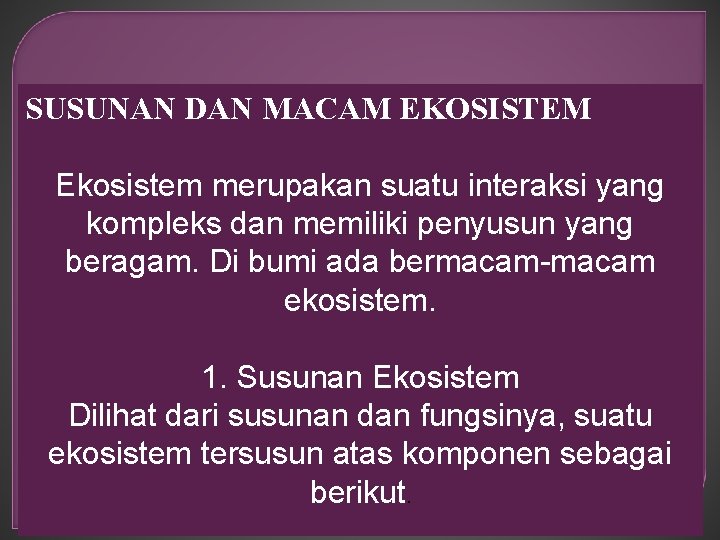 SUSUNAN DAN MACAM EKOSISTEM

Ekosistem merupakan suatu interaksi yang kompleks dan memiliki penyusun yang beragam. Di bumi ada bermacam-macam ekosistem.

1. Susunan Ekosistem
Dilihat dari susunan dan fungsinya, suatu ekosistem tersusun atas komponen sebagai berikut.